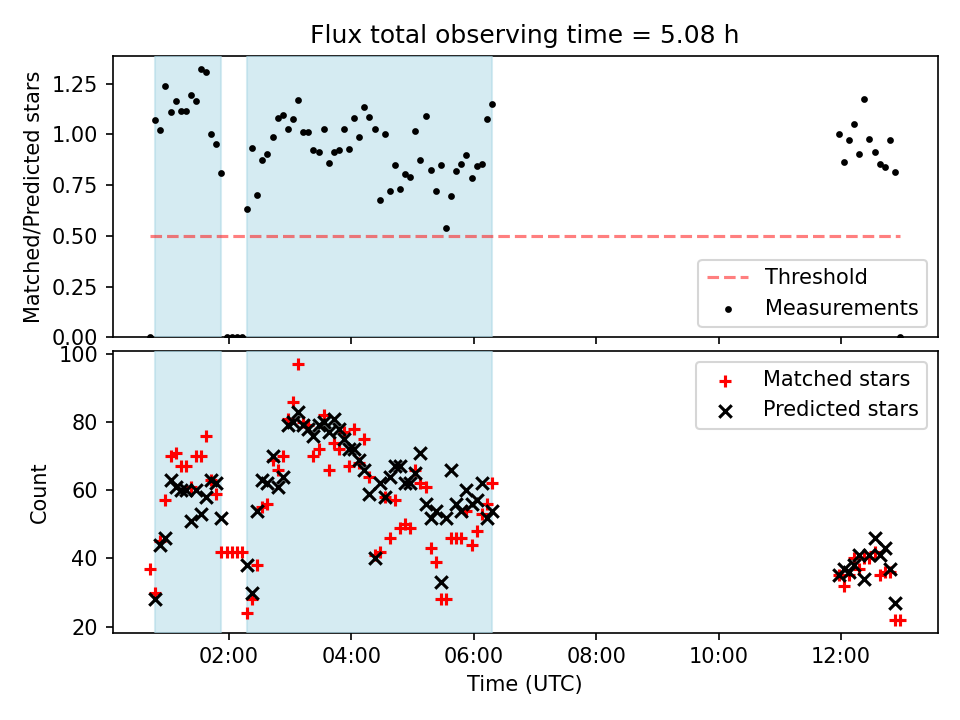 Flux total observing time = 5.08 h

Matched/Predicted stars

1.25
1.00
0.75
0.50
0.25
0.00

Threshold
Measurements

Count

100
80
60
40
20

Matched stars
Predicted stars

02:00
04:00
06:00
08:00
10:00
12:00

Time (UTC)